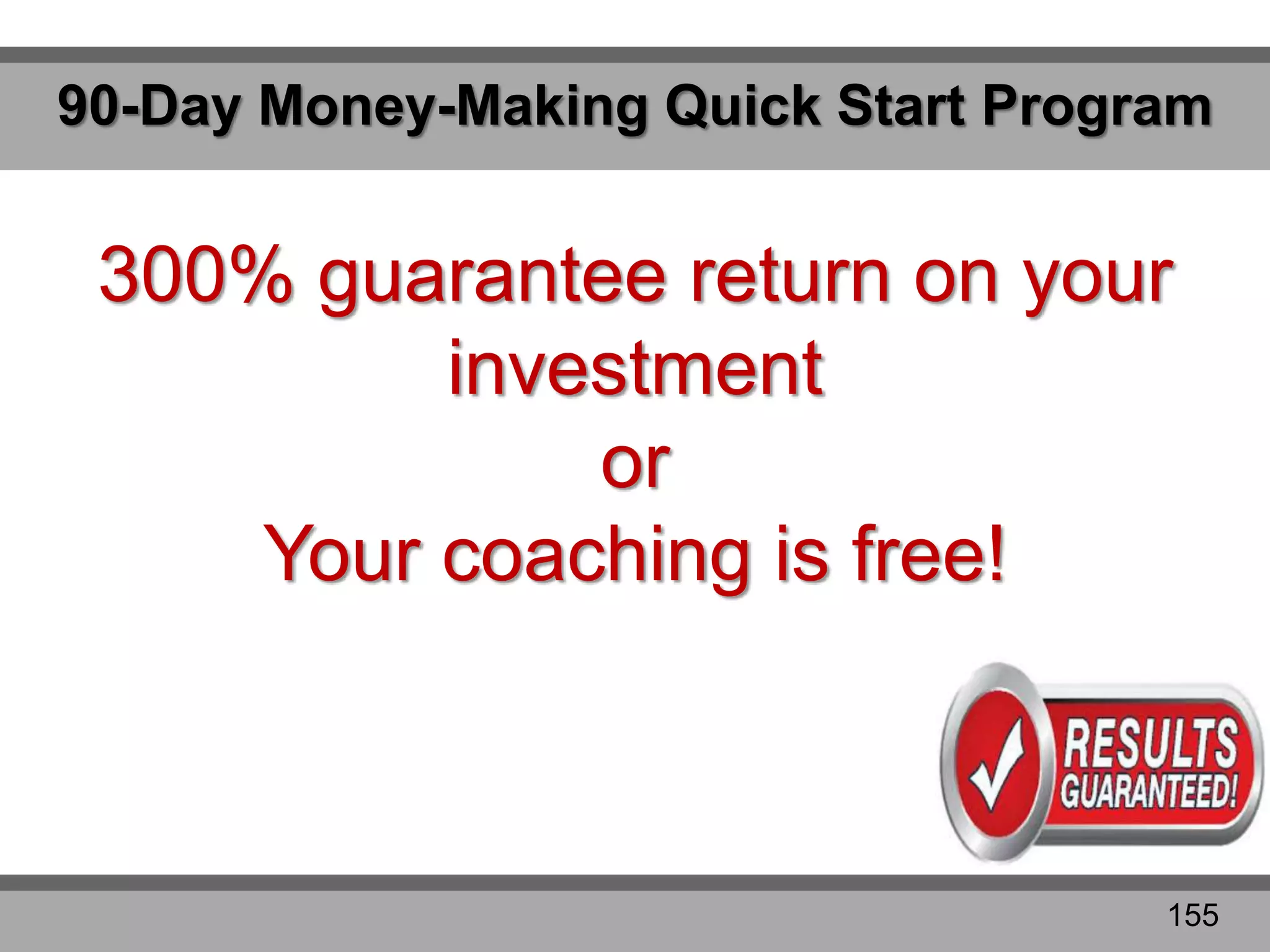 90-Day Money-Making Quick Start Program

300% guarantee return on your investment
or
Your coaching is free!

RESULTS GUARANTEED!

155